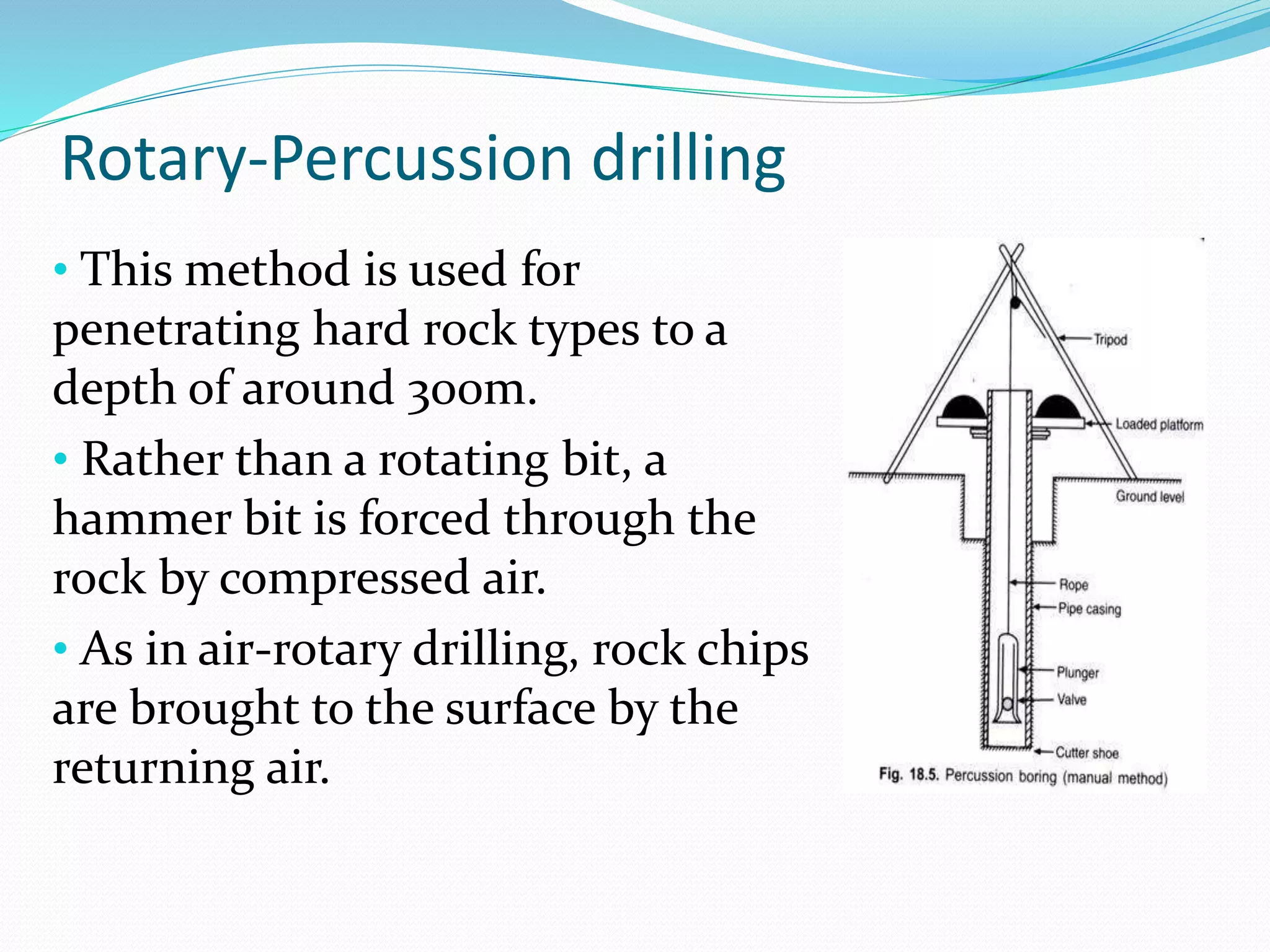 Rotary-Percussion drilling

• This method is used for penetrating hard rock types to a depth of around 300m.

• Rather than a rotating bit, a hammer bit is forced through the rock by compressed air.

• As in air-rotary drilling, rock chips are brought to the surface by the returning air.

Tripod
Loaded platform
Ground level
Rope
Pipe casing
Plunger
Valve
Cutter shoe
Fig. 18.5. Percussion boring (manual method)